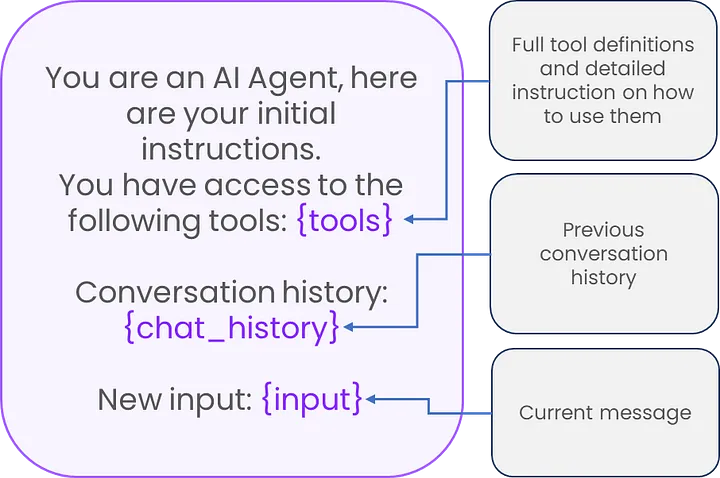 You are an AI Agent, here are your initial instructions.
You have access to the following tools: {tools}

Conversation history: {chat_history}

New input: {input}

Full tool definitions and detailed instruction on how to use them

Previous conversation history

Current message